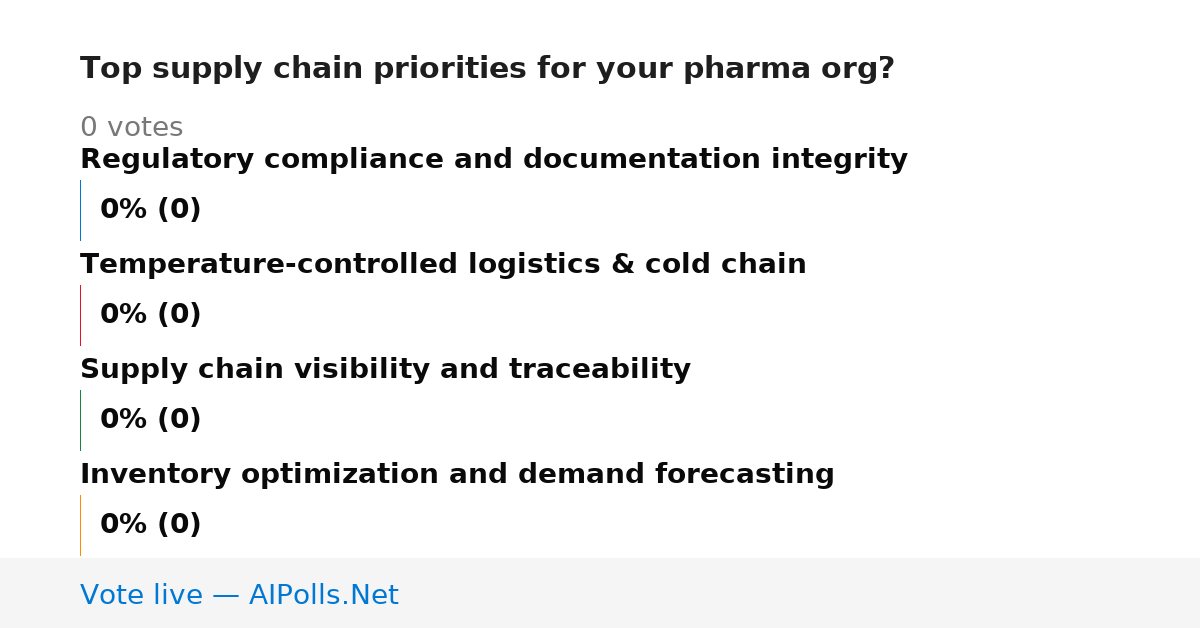 Top supply chain priorities for your pharma org?

0 votes

Regulatory compliance and documentation integrity

0% (0)

Temperature-controlled logistics & cold chain

0% (0)

Supply chain visibility and traceability

0% (0)

Inventory optimization and demand forecasting

0% (0)

Vote live — AIPolls.Net